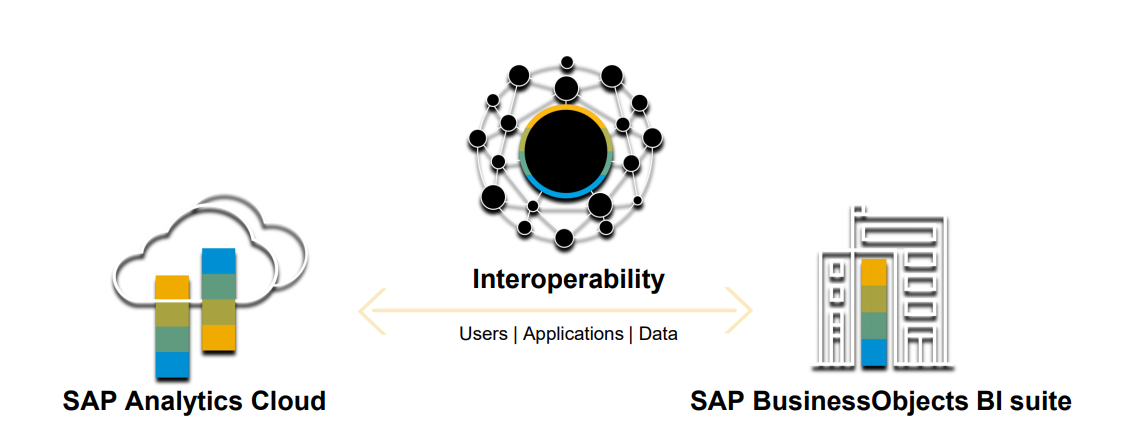 Interoperability

Users | Applications | Data

SAP Analytics Cloud

SAP BusinessObjects BI suite